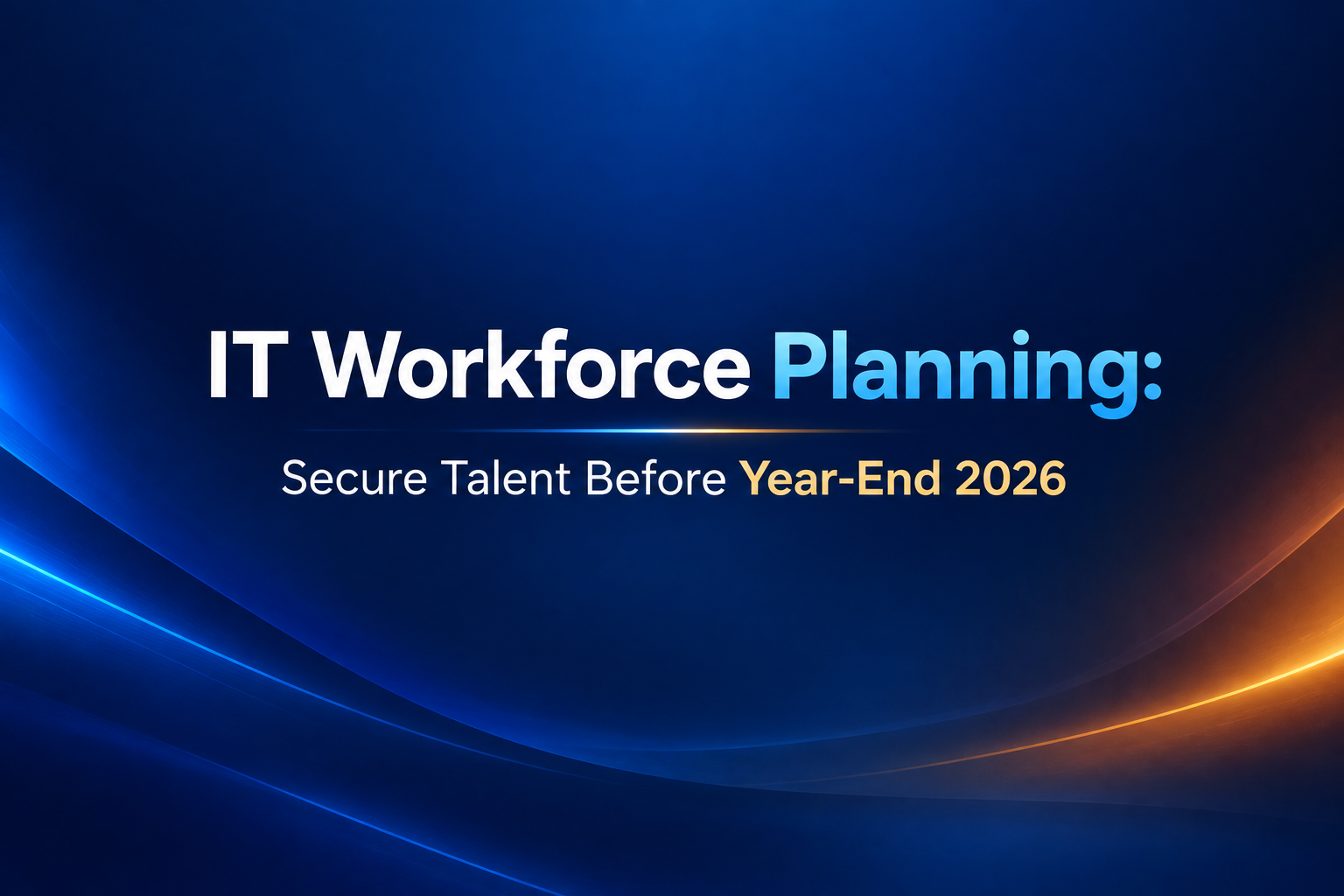 IT Workforce Planning:

Secure Talent Before Year-End 2026